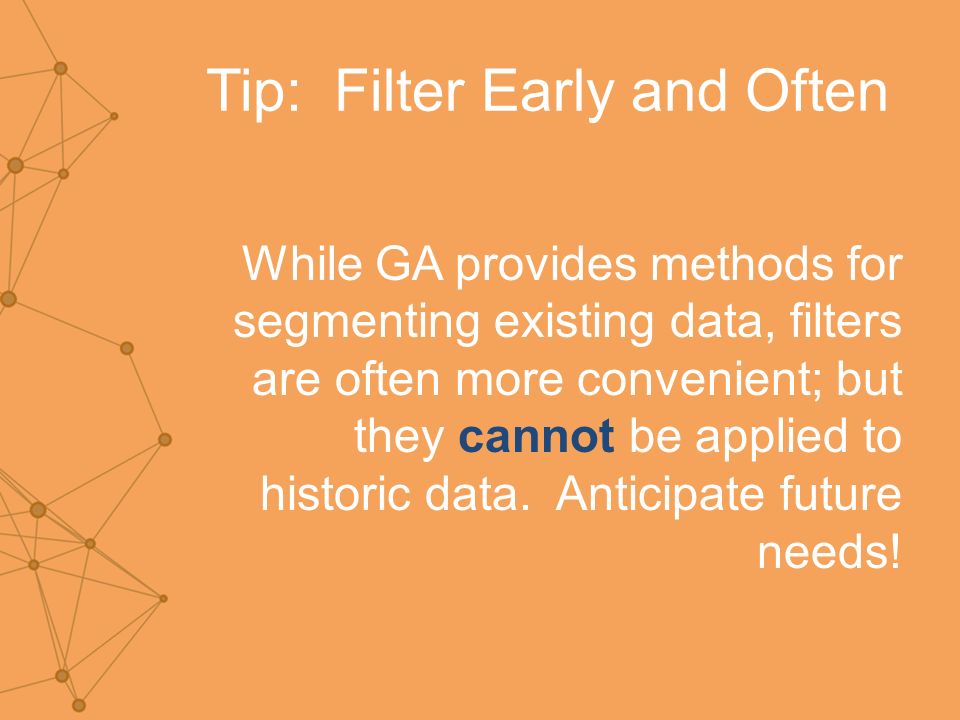 Tip:  Filter Early and Often

While GA provides methods for segmenting existing data, filters are often more convenient; but they cannot be applied to historic data.  Anticipate future needs!